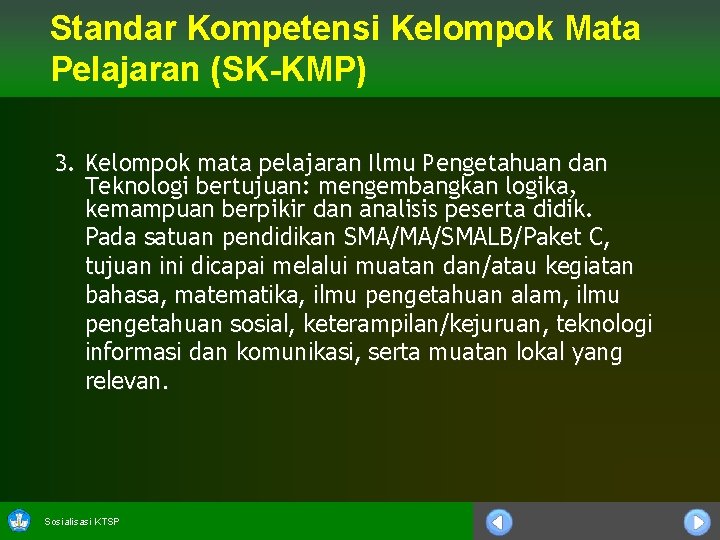 Standar Kompetensi Kelompok Mata Pelajaran (SK-KMP)

3. Kelompok mata pelajaran Ilmu Pengetahuan dan Teknologi bertujuan: mengembangkan logika, kemampuan berpikir dan analisis peserta didik. Pada satuan pendidikan SMA/MA/SMALB/Paket C, tujuan ini dicapai melalui muatan dan/atau kegiatan bahasa, matematika, ilmu pengetahuan alam, ilmu pengetahuan sosial, keterampilan/kejuruan, teknologi informasi dan komunikasi, serta muatan lokal yang relevan.

Sosialisasi KTSP